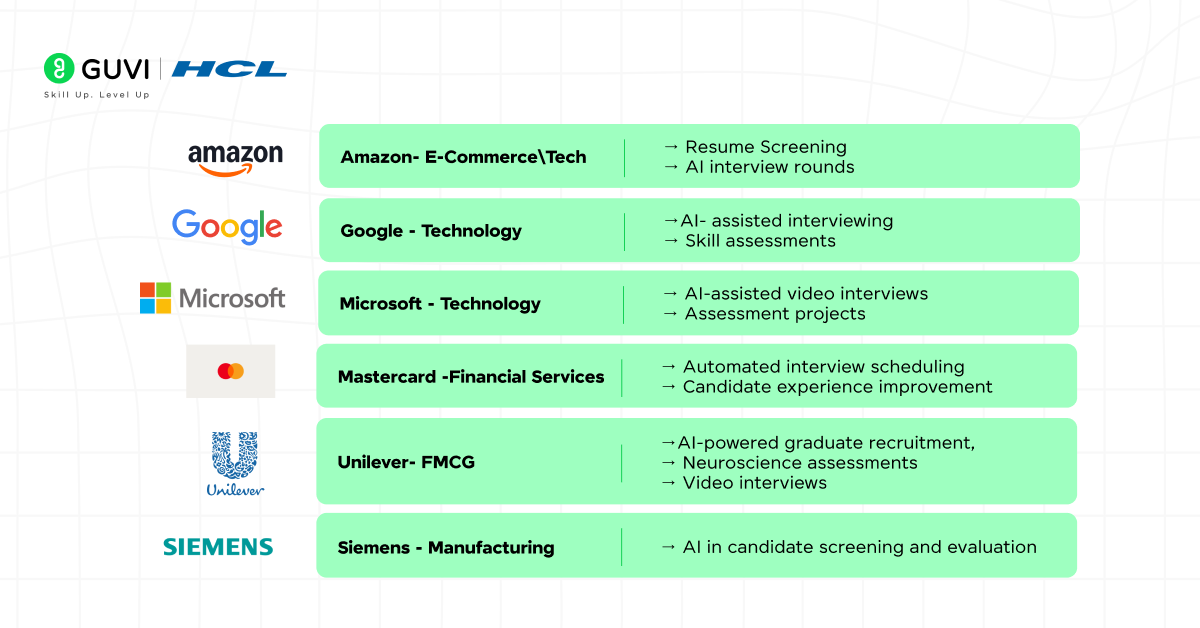 GUVI | HCL
Skill Up. Level Up

amazon

Amazon- E-Commerce\Tech

→ Resume Screening
→ AI interview rounds

Google

Google - Technology

→AI- assisted interviewing
→ Skill assessments

Microsoft

Microsoft - Technology

→ AI-assisted video interviews
→ Assessment projects

Mastercard -Financial Services

→ Automated interview scheduling
→ Candidate experience improvement

Unilever

Unilever- FMCG

→AI-powered graduate recruitment,
→ Neuroscience assessments
→ Video interviews

SIEMENS

Siemens - Manufacturing

→ AI in candidate screening and evaluation